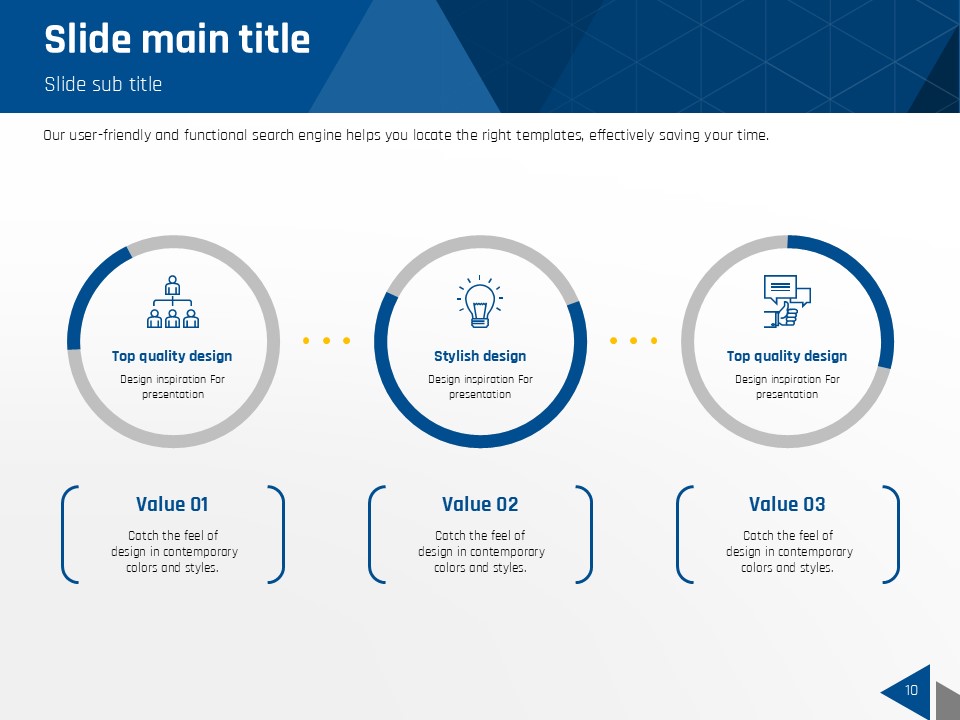 Slide main title

Slide sub title

Our user-friendly and functional search engine helps you locate the right templates, effectively saving your time.

Top quality design

Design inspiration For presentation

Stylish design

Design inspiration For presentation

Top quality design

Design inspiration For presentation

Value 01

Catch the feel of design in contemporary colors and styles.

Value 02

Catch the feel of design in contemporary colors and styles.

Value 03

Catch the feel of design in contemporary colors and styles.

10